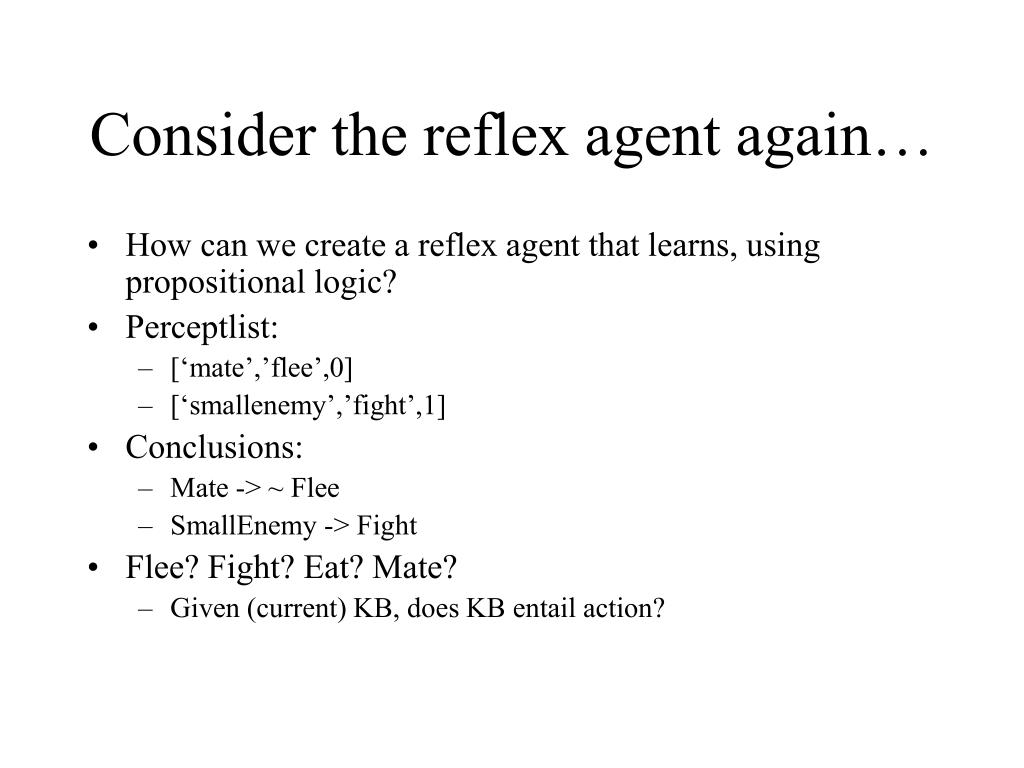 Consider the reflex agent again…

• How can we create a reflex agent that learns, using propositional logic?

• Perceptlist:
– [‘mate’,’flee’,0]
– [‘smallenemy’,’fight’,1]

• Conclusions:
– Mate -> ~ Flee
– SmallEnemy -> Fight

• Flee? Fight? Eat? Mate?
– Given (current) KB, does KB entail action?